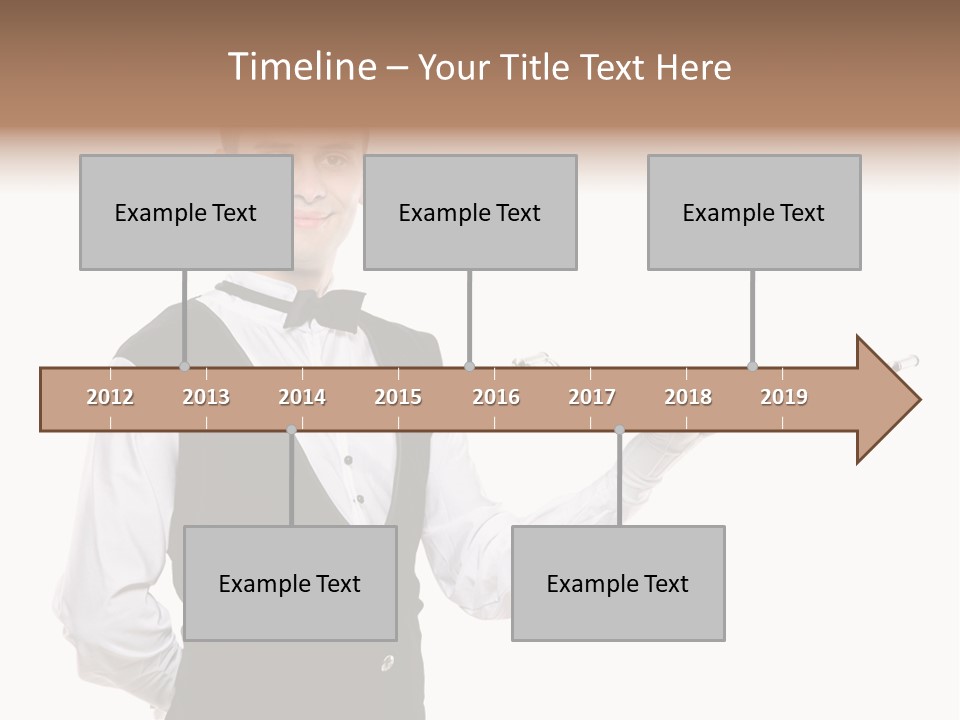 Timeline – Your Title Text Here

Example Text

Example Text

Example Text

2012 2013 2014 2015 2016 2017 2018 2019

Example Text

Example Text